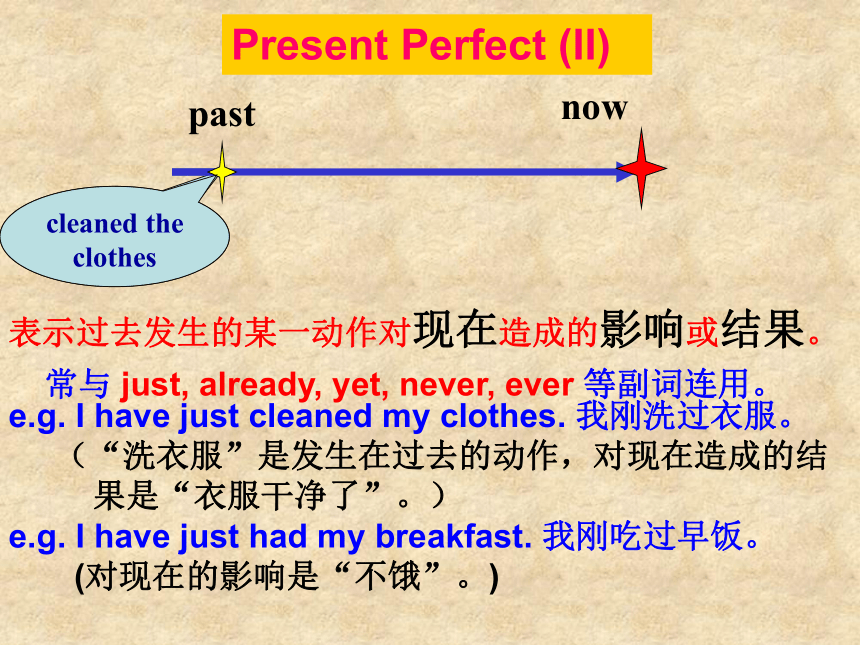 Present Perfect (II)

past

now

cleaned the clothes

表示过去发生的某一动作对现在造成的影响或结果。

常与 just, already, yet, never, ever 等副词连用。

e.g. I have just cleaned my clothes. 我刚洗过衣服。
（“洗衣服”是发生在过去的动作，对现在造成的结果是“衣服干净了”。）

e.g. I have just had my breakfast. 我刚吃过早饭。
(对现在的影响是“不饿”。)